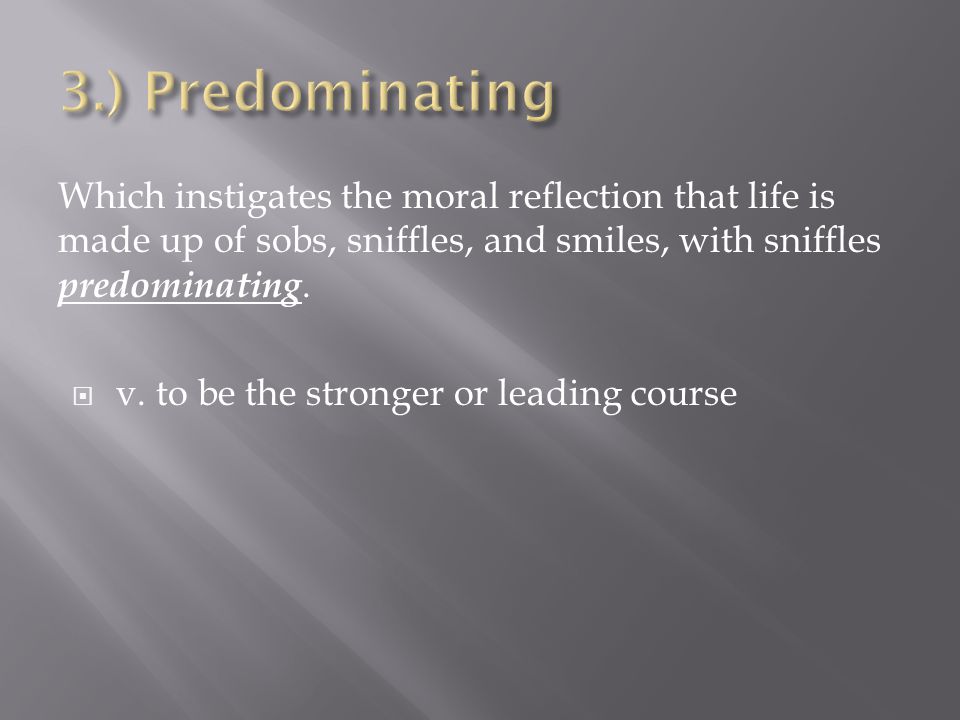 3.) Predominating

Which instigates the moral reflection that life is made up of sobs, sniffles, and smiles, with sniffles predominating.

v. to be the stronger or leading course